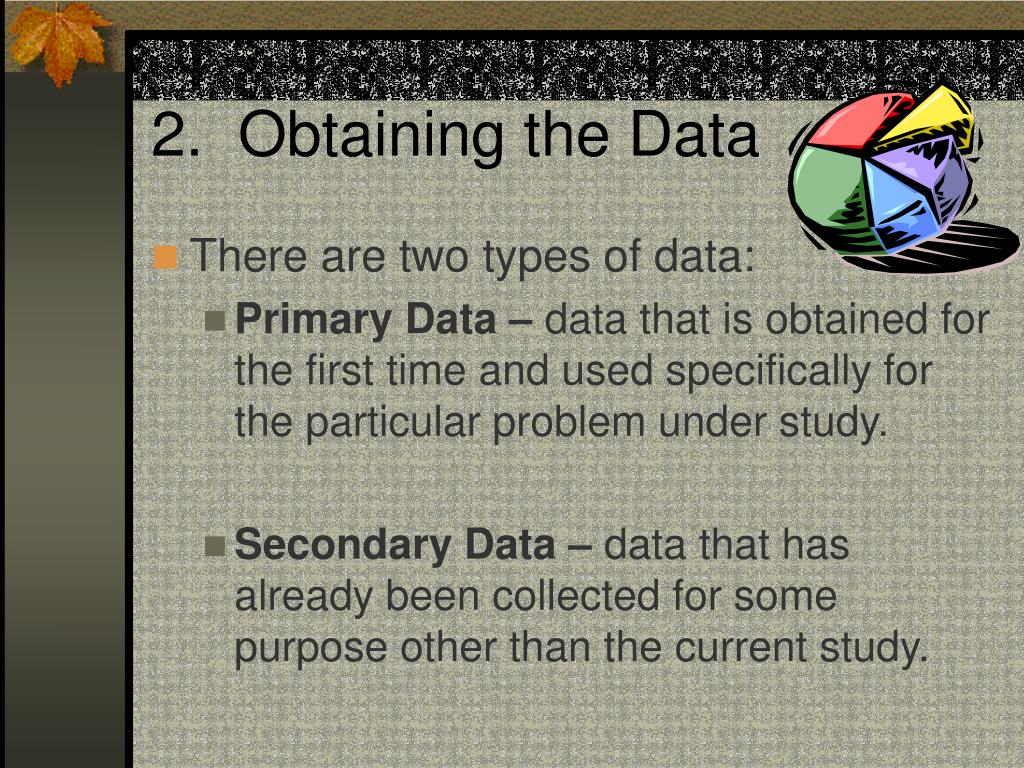 2. Obtaining the Data

There are two types of data:

Primary Data – data that is obtained for the first time and used specifically for the particular problem under study.

Secondary Data – data that has already been collected for some purpose other than the current study.